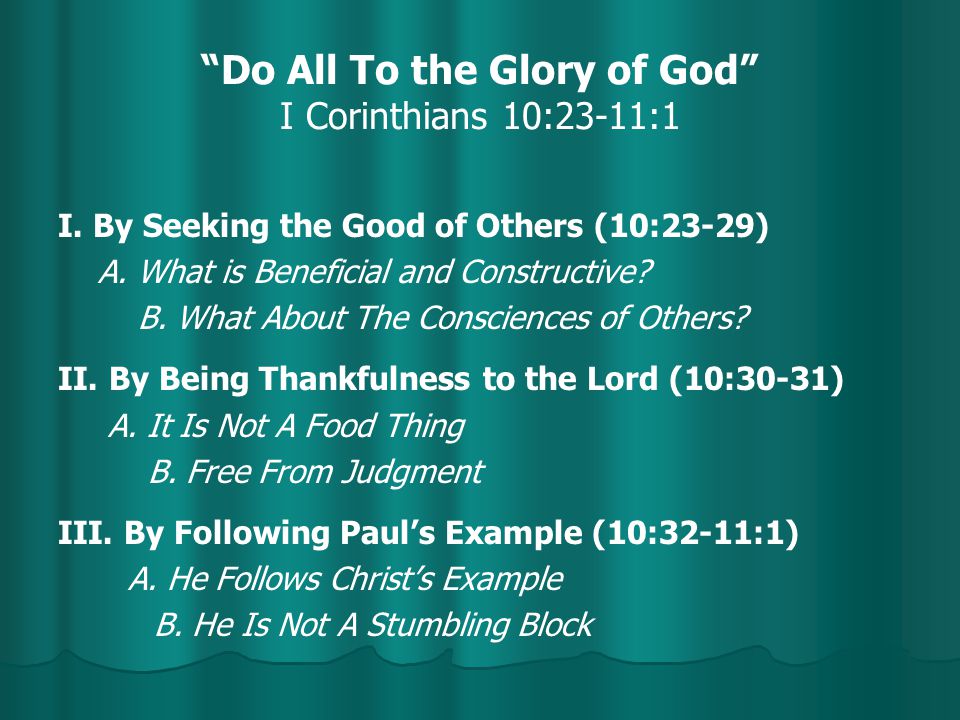 “Do All To the Glory of God”
I Corinthians 10:23-11:1

I. By Seeking the Good of Others (10:23-29)
A. What is Beneficial and Constructive?
B. What About The Consciences of Others?

II. By Being Thankfulness to the Lord (10:30-31)
A. It Is Not A Food Thing
B. Free From Judgment

III. By Following Paul’s Example (10:32-11:1)
A. He Follows Christ’s Example
B. He Is Not A Stumbling Block